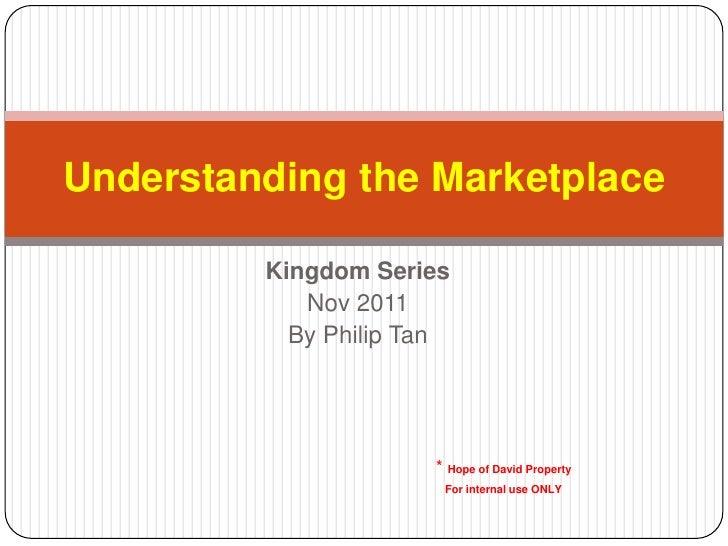 Understanding the Marketplace

Kingdom Series
Nov 2011
By Philip Tan

* Hope of David Property
For internal use ONLY